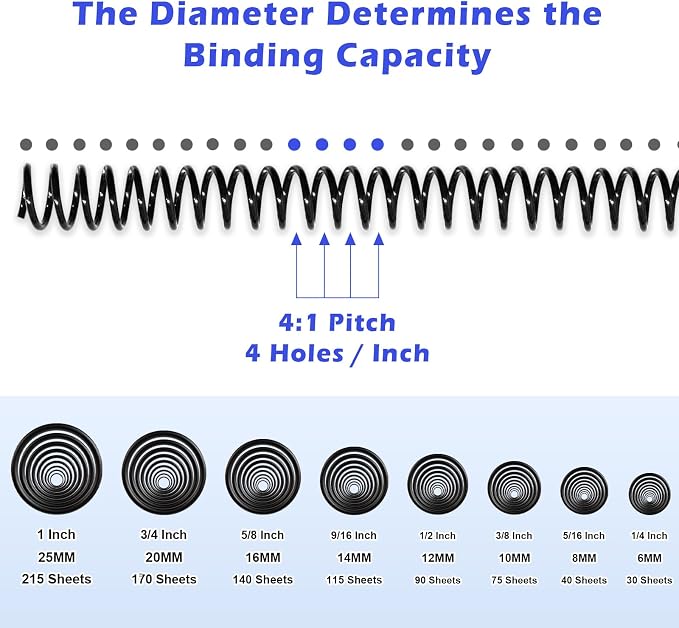 The Diameter Determines the Binding Capacity

4:1 Pitch
4 Holes / Inch

| 1 Inch | 3/4 Inch | 5/8 Inch | 9/16 Inch | 1/2 Inch | 3/8 Inch | 5/16 Inch | 1/4 Inch |
|---|---|---|---|---|---|---|---|
| 25MM | 20MM | 16MM | 14MM | 12MM | 10MM | 8MM | 6MM |
| 215 Sheets | 170 Sheets | 140 Sheets | 115 Sheets | 90 Sheets | 75 Sheets | 40 Sheets | 30 Sheets |